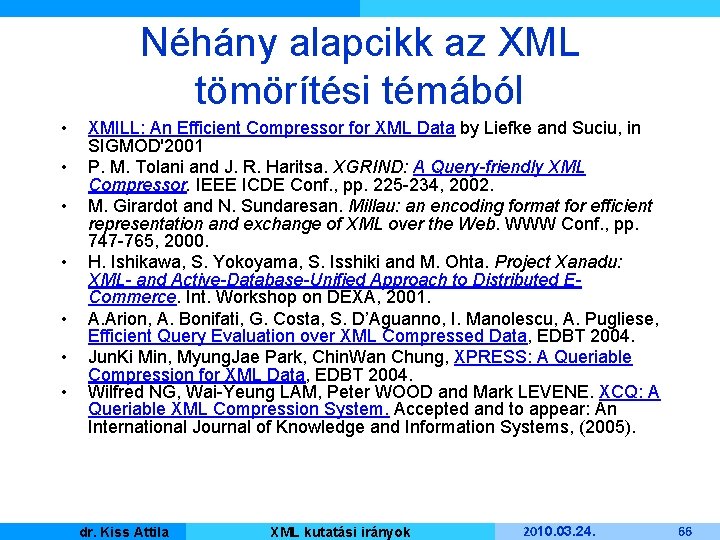 Néhány alapcikk az XML tömörítési témából

• XMILL: An Efficient Compressor for XML Data by Liefke and Suciu, in SIGMOD'2001
• P. M. Tolani and J. R. Haritsa. XGRIND: A Query-friendly XML Compressor. IEEE ICDE Conf., pp. 225-234, 2002.
• M. Girardot and N. Sundaresan. Millau: an encoding format for efficient representation and exchange of XML over the Web. WWW Conf., pp. 747-765, 2000.
• H. Ishikawa, S. Yokoyama, S. Isshiki and M. Ohta. Project Xanadu: XML- and Active-Database-Unified Approach to Distributed E-Commerce. Int. Workshop on DEXA, 2001.
• A.Arion, A. Bonifati, G. Costa, S. D'Aguanno, I. Manolescu, A. Pugliese, Efficient Query Evaluation over XML Compressed Data, EDBT 2004.
• JunKi Min, MyungJae Park, ChinWan Chung, XPRESS: A Queriable Compression for XML Data, EDBT 2004.
• Wilfred NG, Wai-Yeung LAM, Peter WOOD and Mark LEVENE. XCQ: A Queriable XML Compression System. Accepted and to appear: An International Journal of Knowledge and Information Systems, (2005).

dr. Kiss Attila XML kutatási irányok 2010.03.24. 66